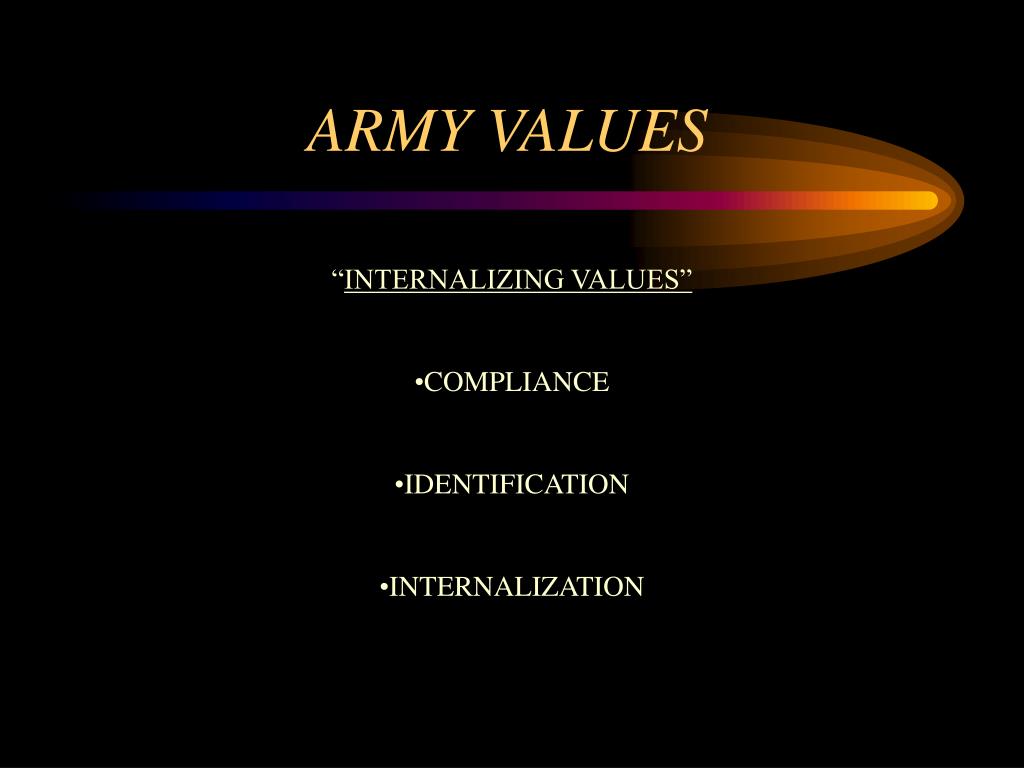 ARMY VALUES

“INTERNALIZING VALUES”

•COMPLIANCE

•IDENTIFICATION

•INTERNALIZATION